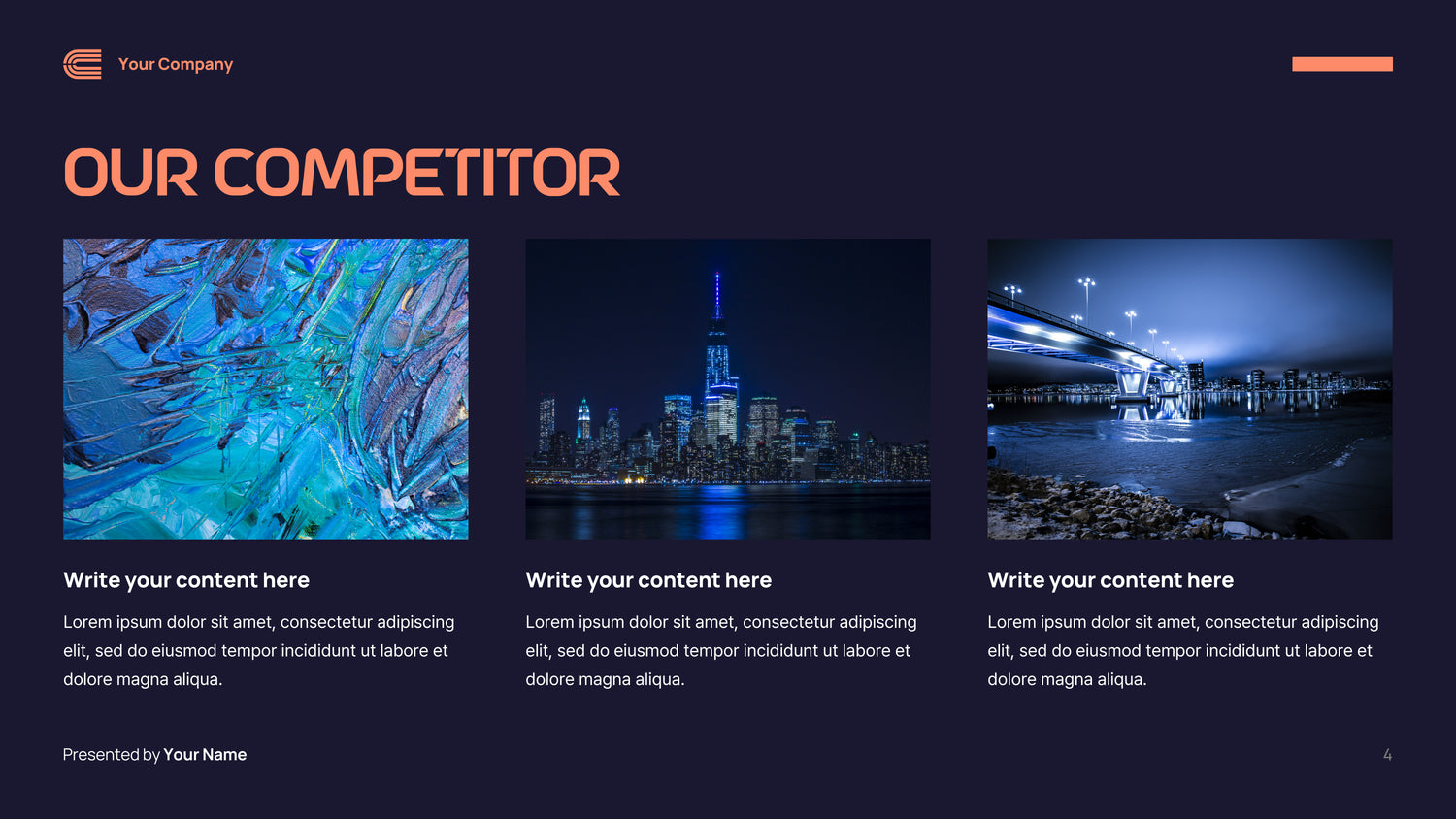 Your Company

OUR COMPETITOR

Write your content here

Lorem ipsum dolor sit amet, consectetur adipiscing elit, sed do eiusmod tempor incididunt ut labore et dolore magna aliqua.

Write your content here

Lorem ipsum dolor sit amet, consectetur adipiscing elit, sed do eiusmod tempor incididunt ut labore et dolore magna aliqua.

Write your content here

Lorem ipsum dolor sit amet, consectetur adipiscing elit, sed do eiusmod tempor incididunt ut labore et dolore magna aliqua.

Presented by Your Name

4